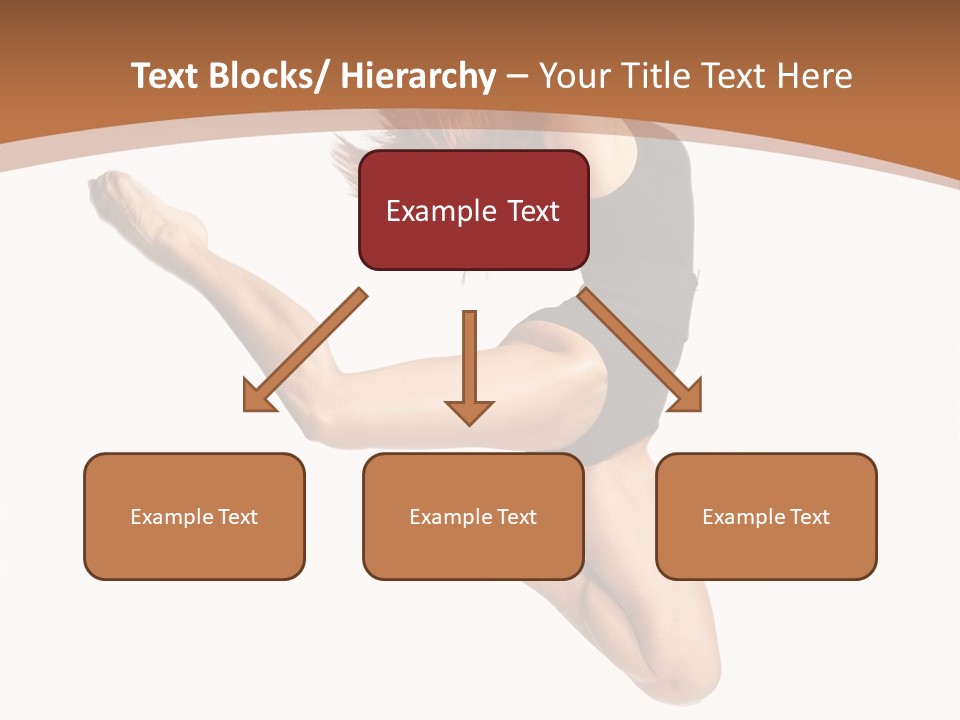 Text Blocks/ Hierarchy – Your Title Text Here

Example Text

Example Text

Example Text

Example Text